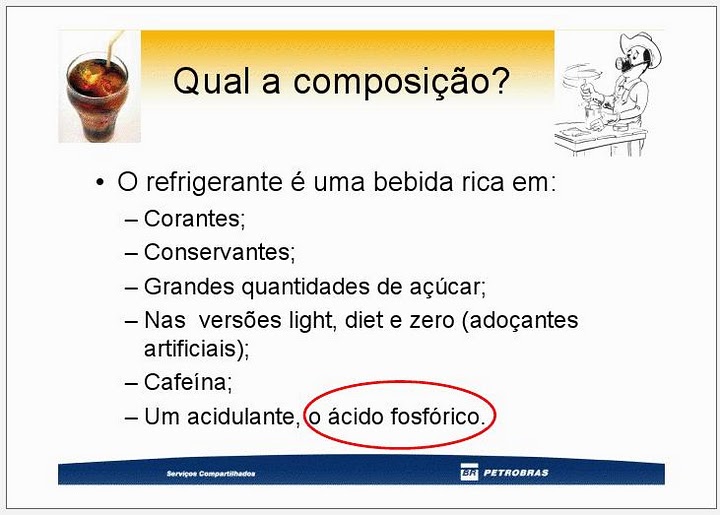 Qual a composição?

• O refrigerante é uma bebida rica em:
– Corantes;
– Conservantes;
– Grandes quantidades de açúcar;
– Nas versões light, diet e zero (adoçantes artificiais);
– Cafeína;
– Um acidulante, o ácido fosfórico.

Serviços Compartilhados

BR PETROBRAS